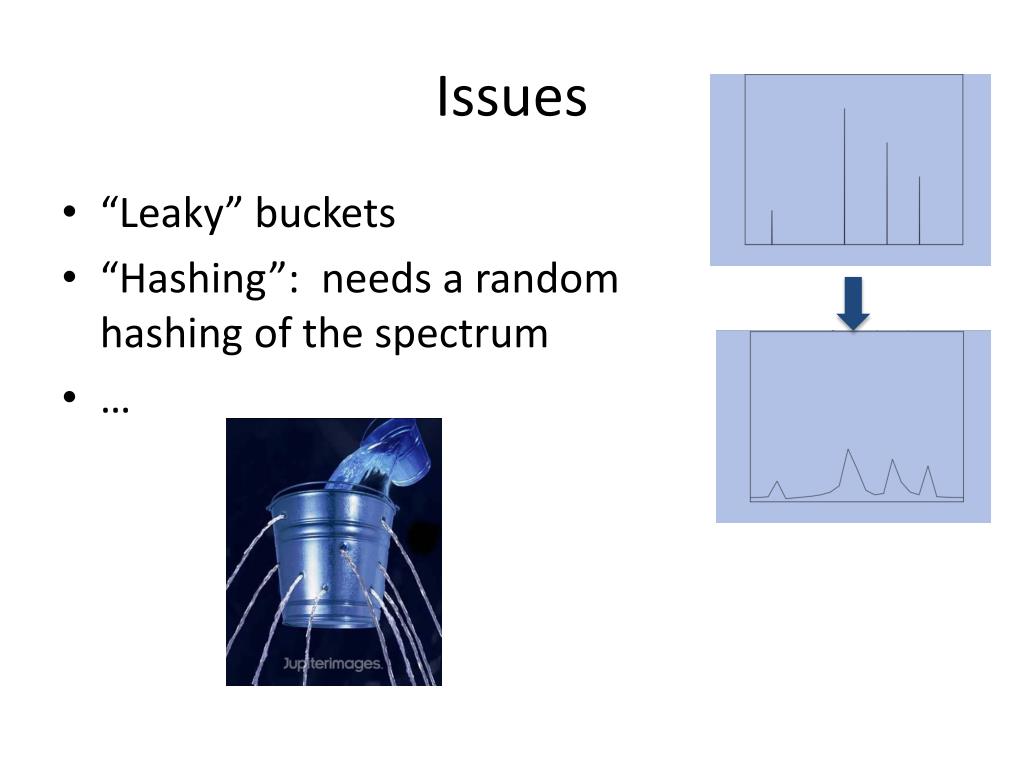 Issues

• “Leaky” buckets
• “Hashing”: needs a random hashing of the spectrum
• …

Jupiterimages.